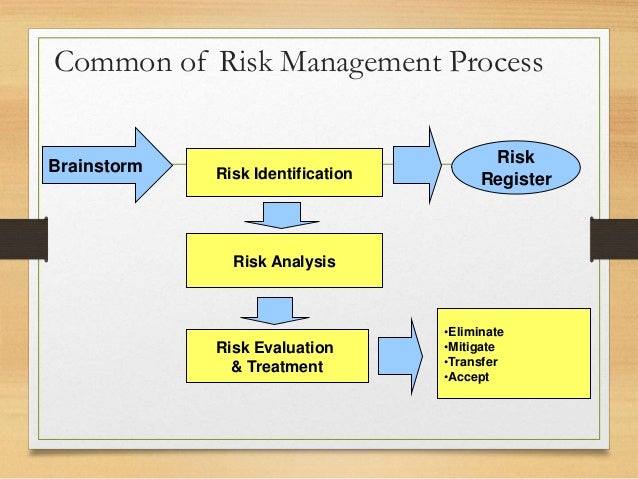 Common of Risk Management Process

Brainstorm

Risk Identification

Risk Register

Risk Analysis

Risk Evaluation & Treatment

•Eliminate
•Mitigate
•Transfer
•Accept